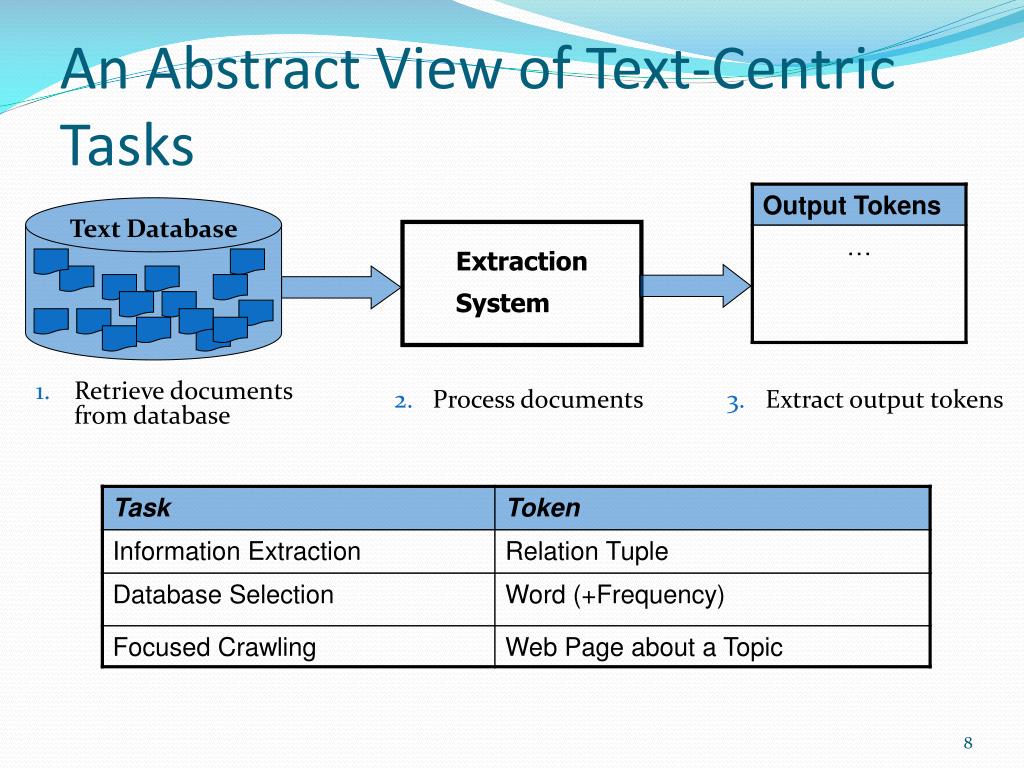 An Abstract View of Text-Centric Tasks

Text Database

Extraction System

Output Tokens
…

1. Retrieve documents from database

2. Process documents

3. Extract output tokens

| Task | Token |
|---|---|
| Information Extraction | Relation Tuple |
| Database Selection | Word (+Frequency) |
| Focused Crawling | Web Page about a Topic |

8